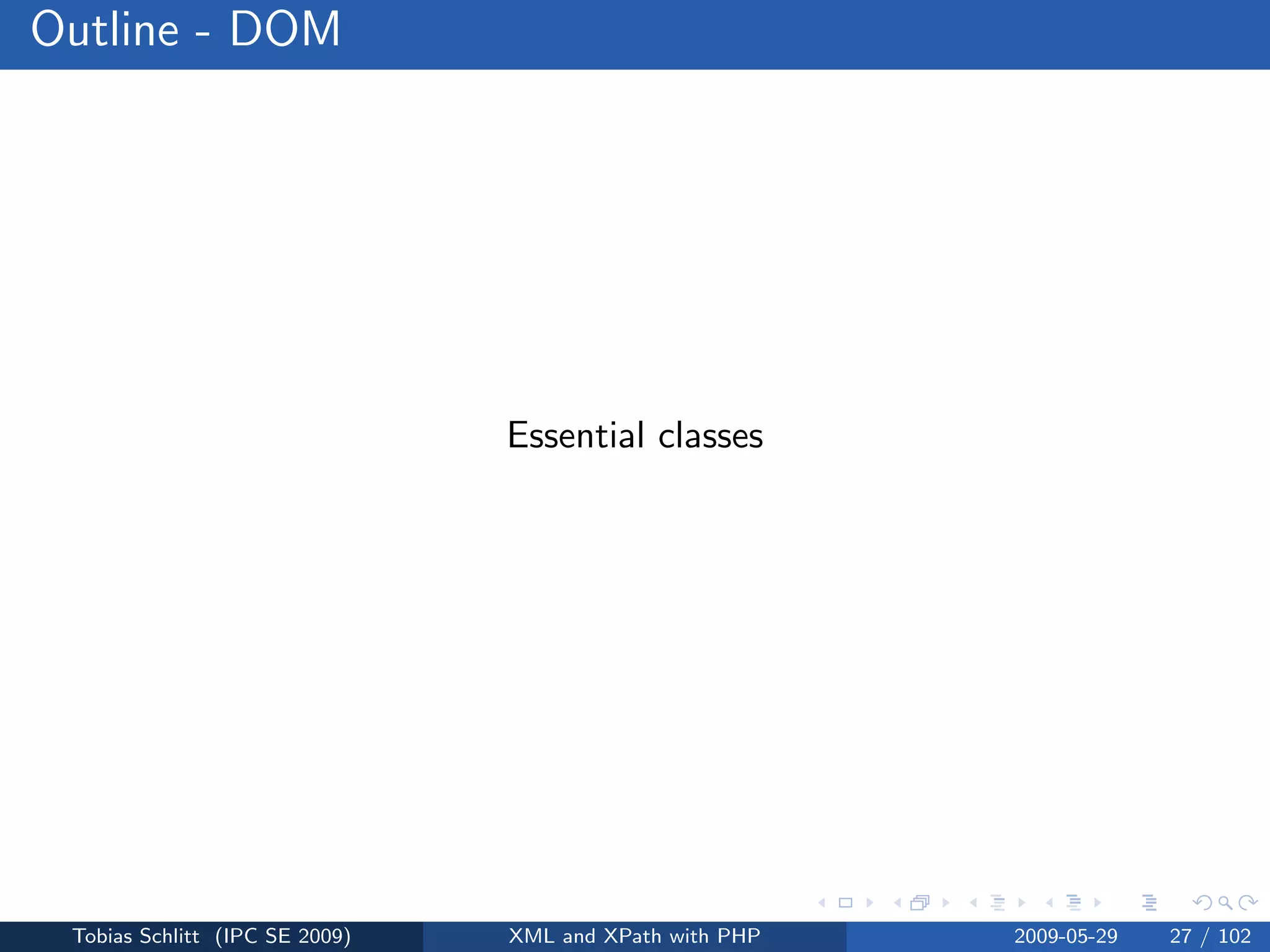 Outline - DOM

Essential classes

Tobias Schlitt (IPC SE 2009)
XML and XPath with PHP
2009-05-29
27 / 102